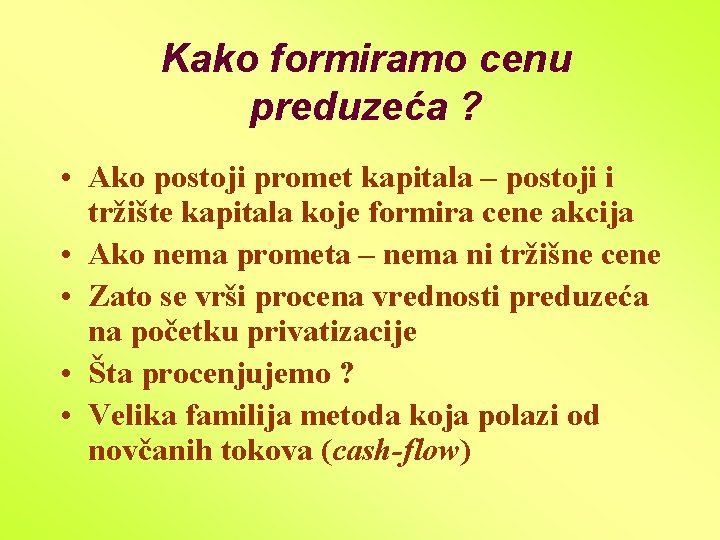 Kako formiramo cenu preduzeća ?

• Ako postoji promet kapitala – postoji i tržište kapitala koje formira cene akcija
• Ako nema prometa – nema ni tržišne cene
• Zato se vrši procena vrednosti preduzeća na početku privatizacije
• Šta procenjujemo ?
• Velika familija metoda koja polazi od novčanih tokova (cash-flow)